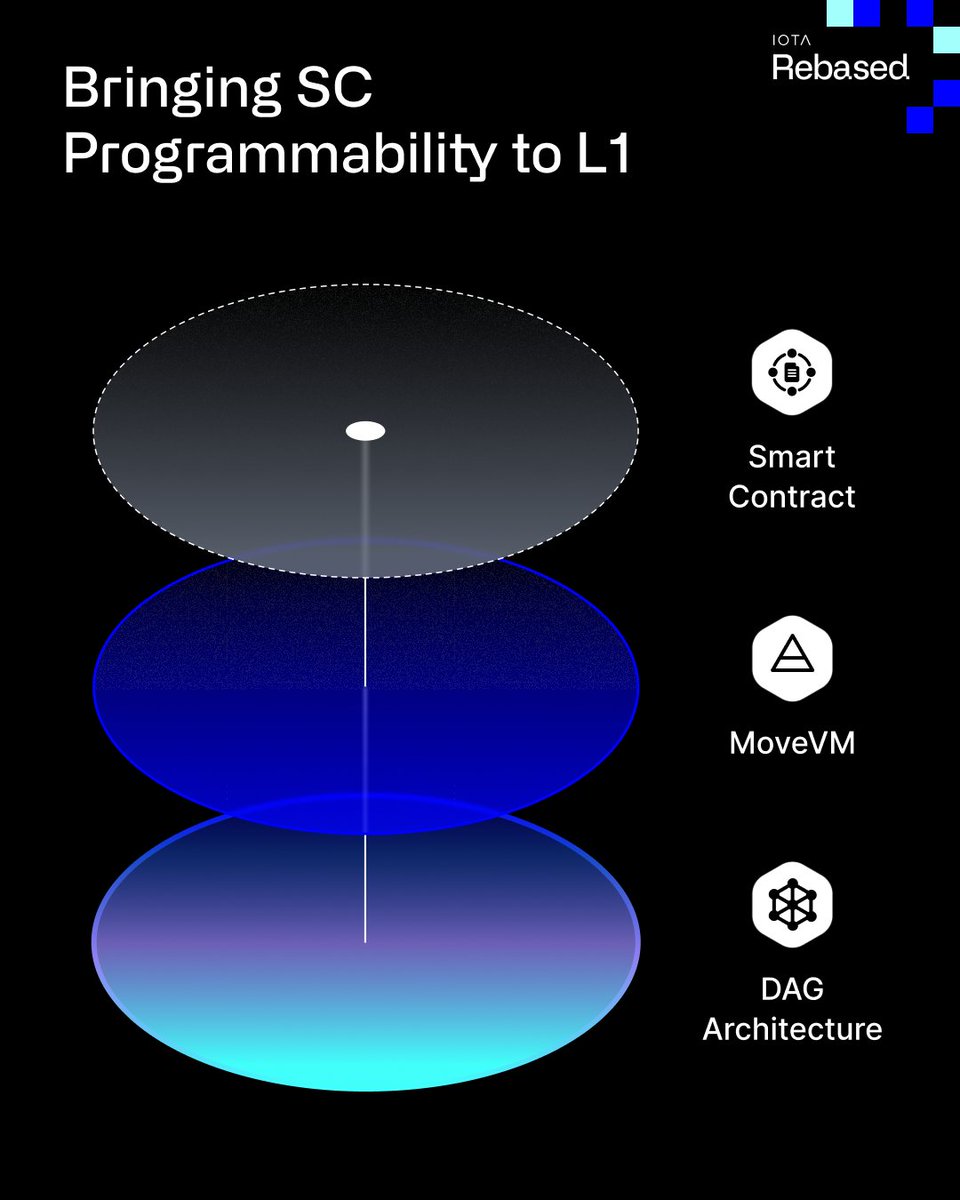 Bringing SC Programmability to L1

IOTA Rebased

Smart Contract

MoveVM

DAG Architecture